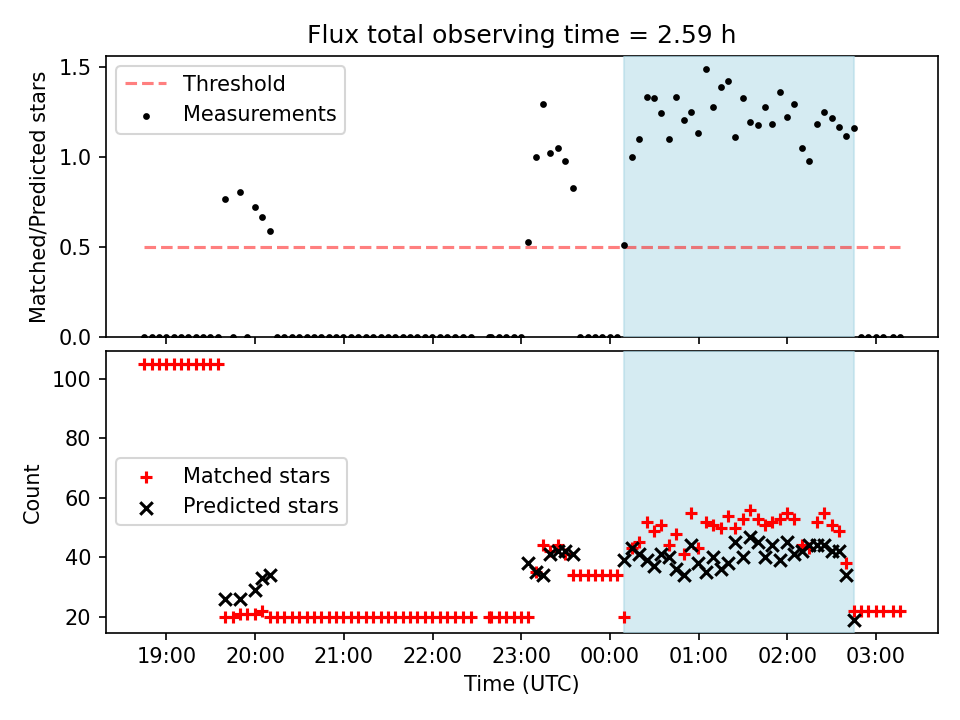 Flux total observing time = 2.59 h

Threshold
Measurements

Matched/Predicted stars

1.5
1.0
0.5
0.0

Matched stars
Predicted stars

Count

100
80
60
40
20

19:00
20:00
21:00
22:00
23:00
00:00
01:00
02:00
03:00

Time (UTC)